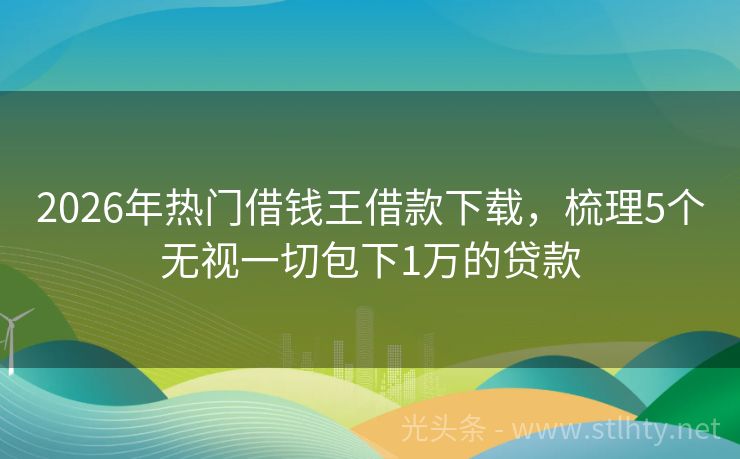 2026年热门借钱王借款下载，梳理5个无视一切包下1万的贷款

光头条 - www.stlhty.net